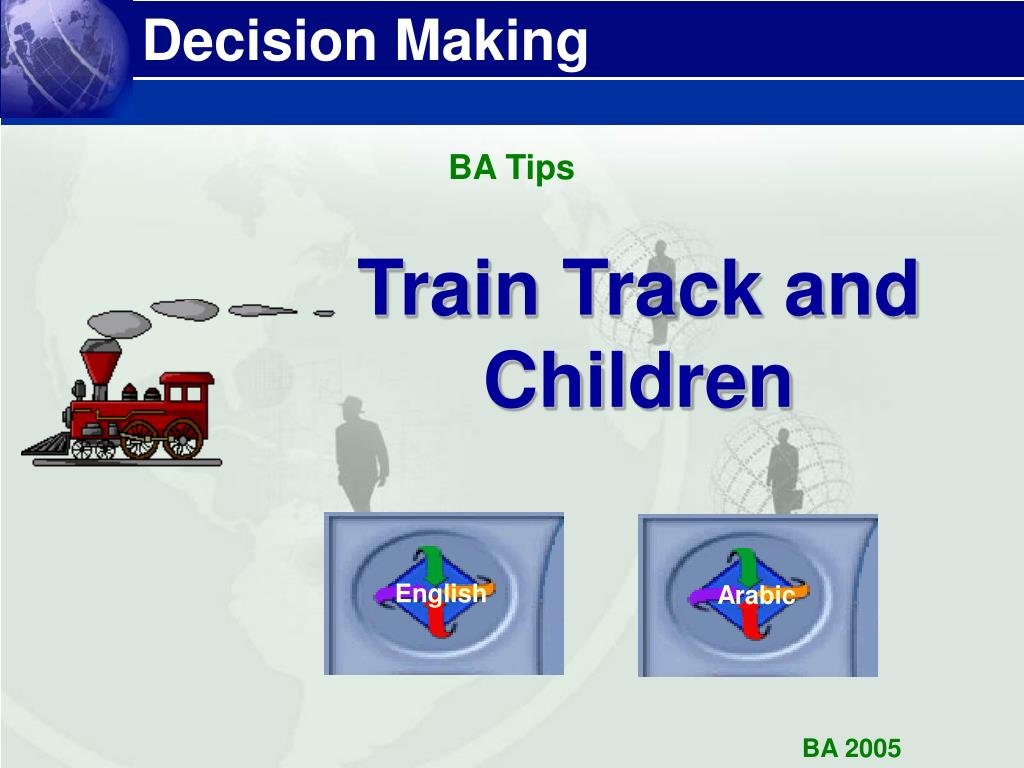 Decision Making

BA Tips

Train Track and Children

English

Arabic

BA 2005